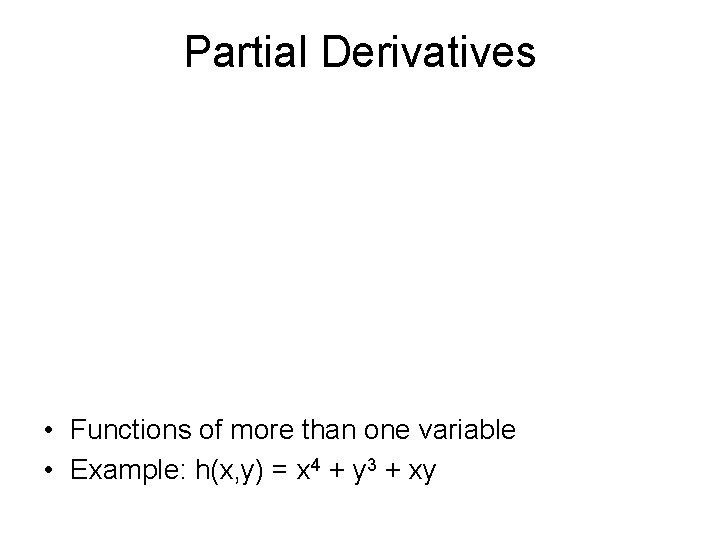 Partial Derivatives

• Functions of more than one variable
• Example: $h(x,y) = x^4 + y^3 + xy$